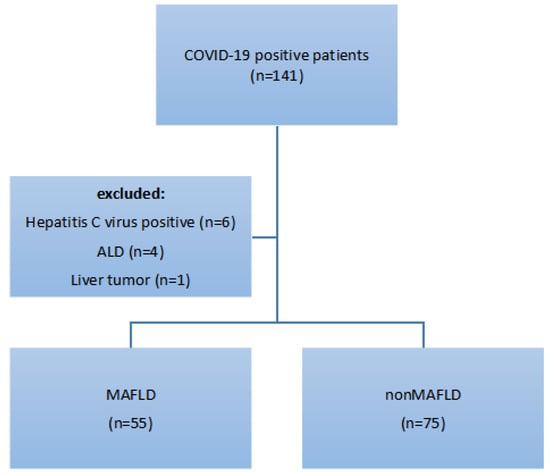 COVID-19 positive patients
(n=141)

excluded:
Hepatitis C virus positive (n=6)
ALD (n=4)
Liver tumor (n=1)

MAFLD
(n=55)

nonMAFLD
(n=75)